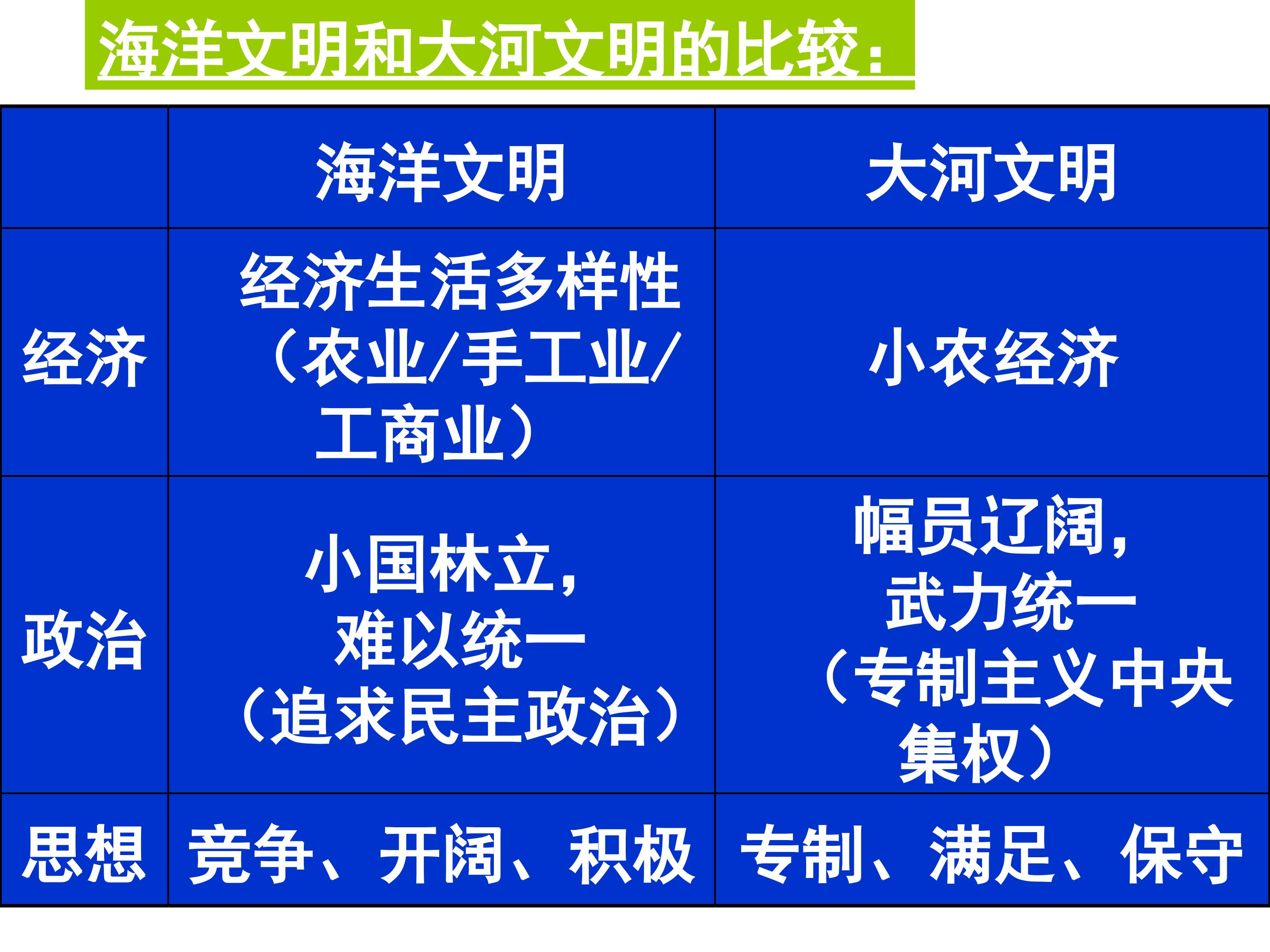 海洋文明和大河文明的比较：

|  | 海洋文明 | 大河文明 |
|---|---|---|
| 经济 | 经济生活多样性（农业/手工业/工商业） | 小农经济 |
| 政治 | 小国林立，难以统一（追求民主政治） | 幅员辽阔，武力统一（专制主义中央集权） |
| 思想 | 竞争、开阔、积极 | 专制、满足、保守 |